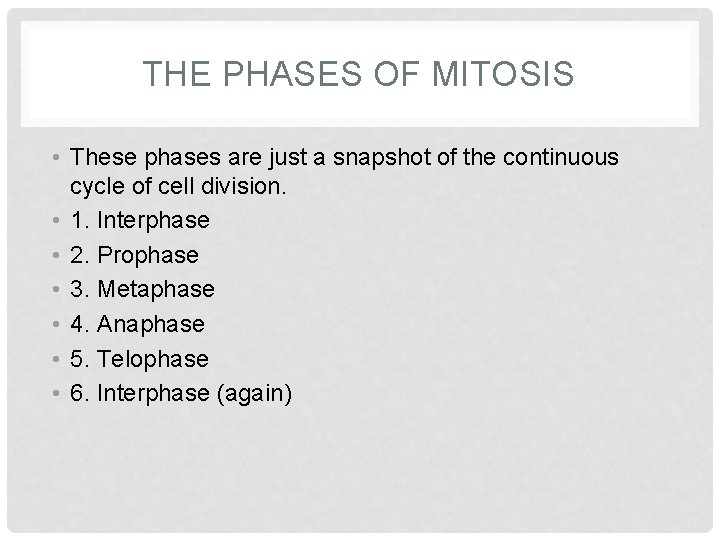 THE PHASES OF MITOSIS

• These phases are just a snapshot of the continuous cycle of cell division.
• 1. Interphase
• 2. Prophase
• 3. Metaphase
• 4. Anaphase
• 5. Telophase
• 6. Interphase (again)